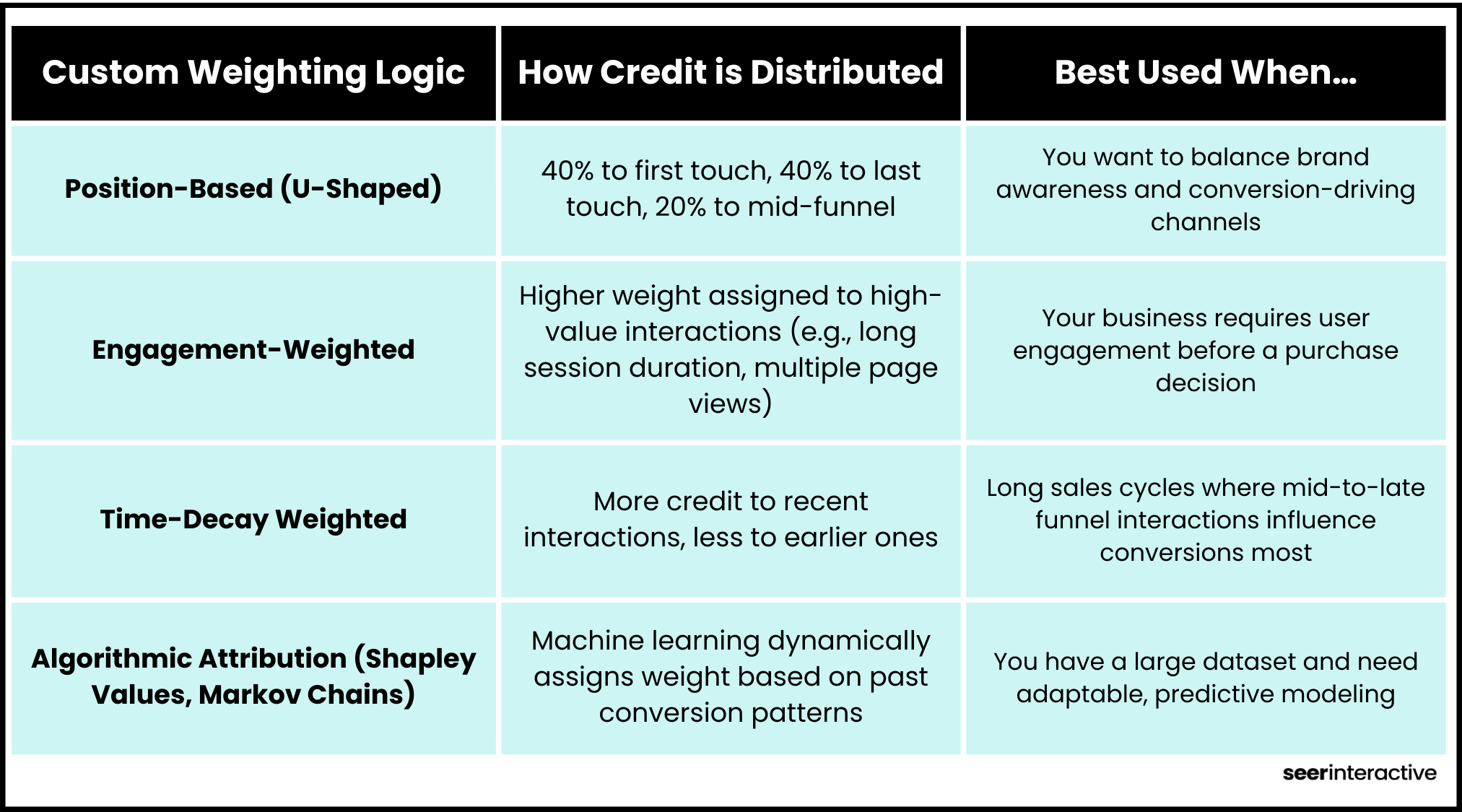 | Custom Weighting Logic | How Credit is Distributed | Best Used When... |
|---|---|---|
| Position-Based (U-Shaped) | 40% to first touch, 40% to last touch, 20% to mid-funnel | You want to balance brand awareness and conversion-driving channels |
| Engagement-Weighted | Higher weight assigned to high-value interactions (e.g., long session duration, multiple page views) | Your business requires user engagement before a purchase decision |
| Time-Decay Weighted | More credit to recent interactions, less to earlier ones | Long sales cycles where mid-to-late funnel interactions influence conversions most |
| Algorithmic Attribution (Shapley Values, Markov Chains) | Machine learning dynamically assigns weight based on past conversion patterns | You have a large dataset and need adaptable, predictive modeling |

seerinteractive